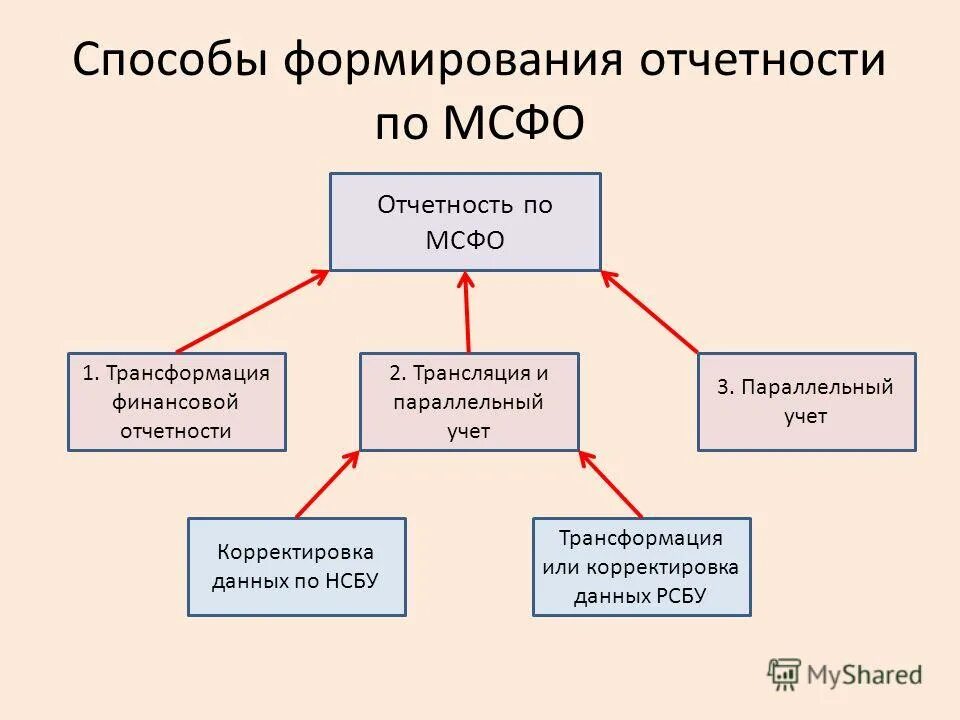 Способы формирования отчетности по МСФО

Отчетность по МСФО

1. Трансформация финансовой отчетности

2. Трансляция и параллельный учет

3. Параллельный учет

Корректировка данных по НСБУ

Трансформация или корректировка данных РСБУ

MyShared